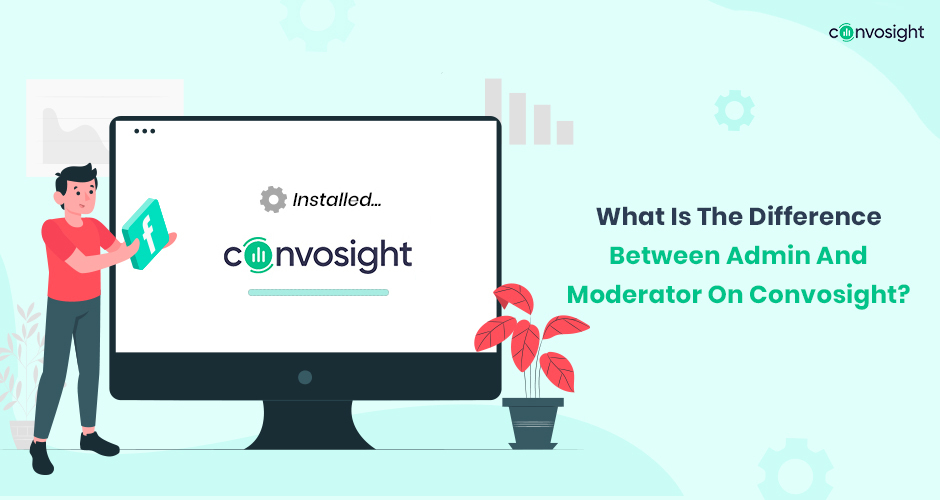 convosight

Installed...

convosight

f

What Is The Difference Between Admin And Moderator On Convosight?